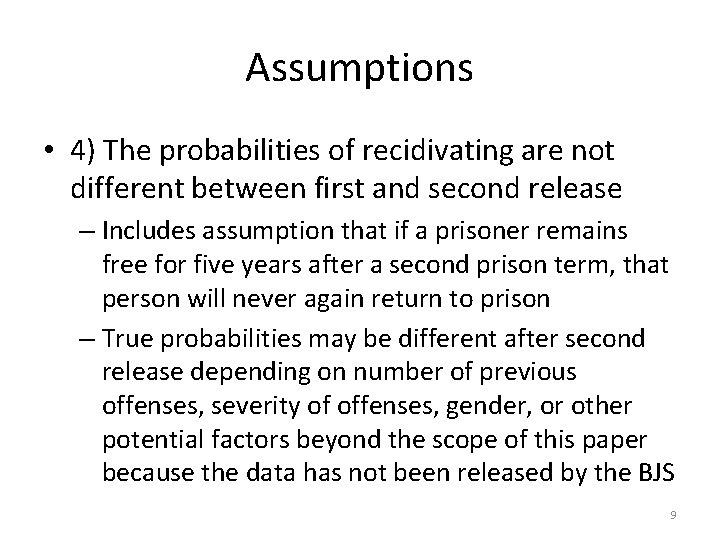 Assumptions

• 4) The probabilities of recidivating are not different between first and second release

– Includes assumption that if a prisoner remains free for five years after a second prison term, that person will never again return to prison

– True probabilities may be different after second release depending on number of previous offenses, severity of offenses, gender, or other potential factors beyond the scope of this paper because the data has not been released by the BJS

9